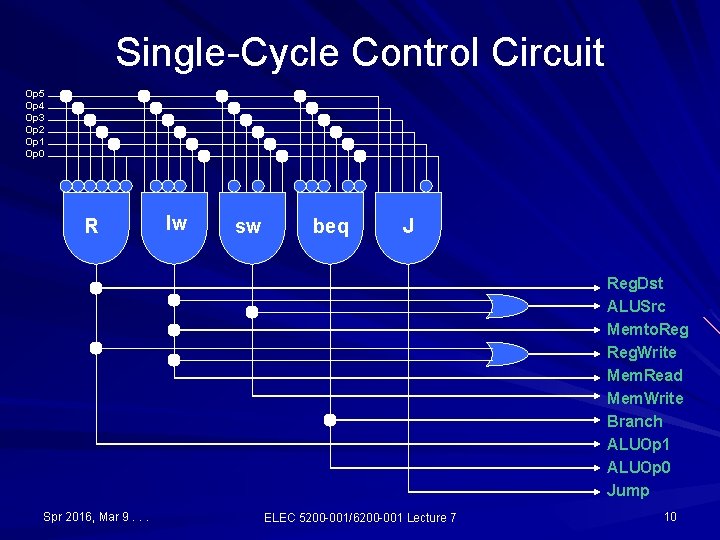 Single-Cycle Control Circuit

Op5
Op4
Op3
Op2
Op1
Op0

R
lw
sw
beq
J

RegDst
ALUSrc
MemtoReg
RegWrite
MemRead
MemWrite
Branch
ALUOp1
ALUOp0
Jump

Spr 2016, Mar 9 . . .
ELEC 5200-001/6200-001 Lecture 7
10